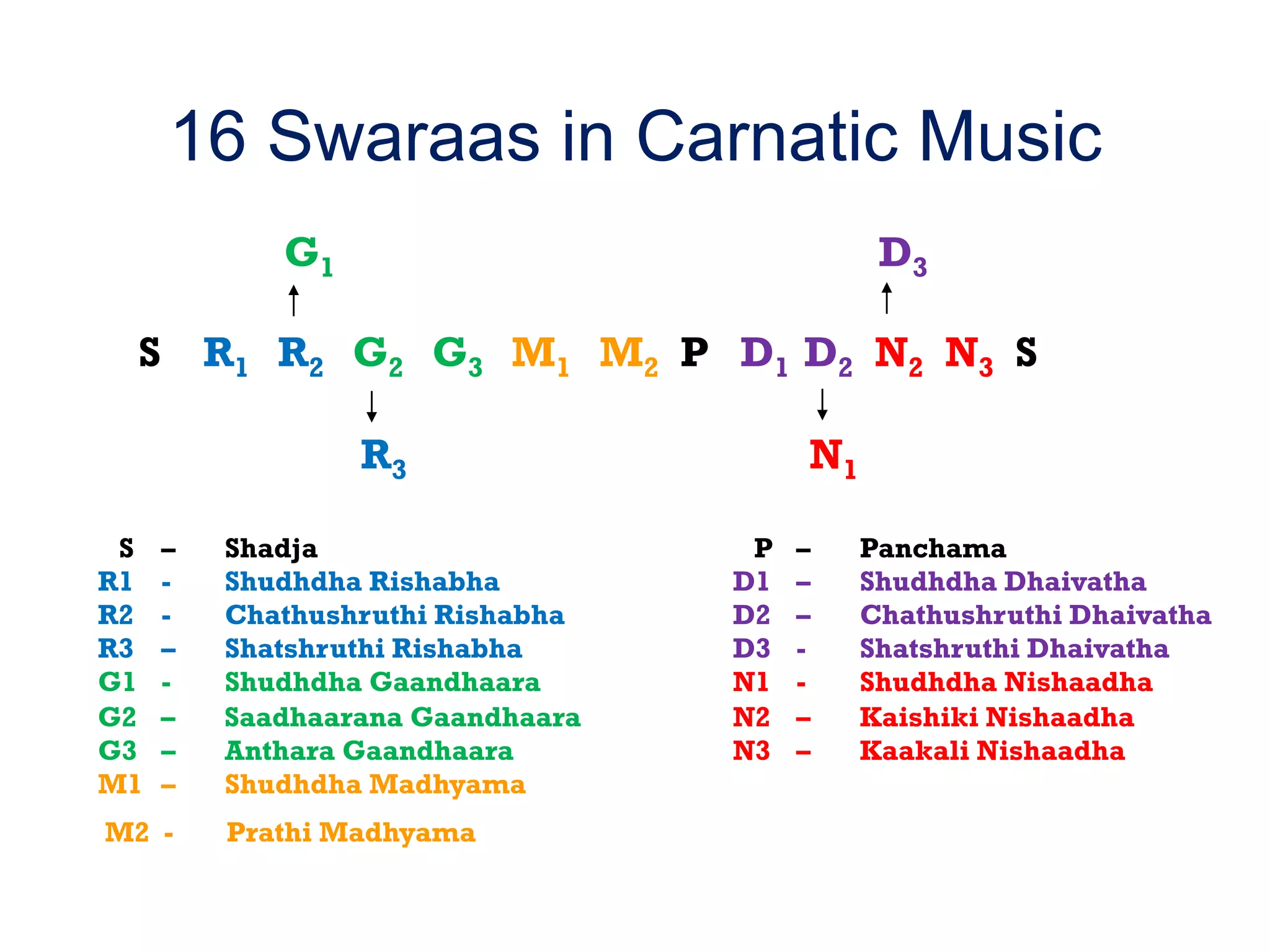 16 Swaraas in Carnatic Music

$G_1$ $D_3$

S $R_1$ $R_2$ $G_2$ $G_3$ $M_1$ $M_2$ P $D_1$ $D_2$ $N_2$ $N_3$ S

$R_3$ $N_1$

S – Shadja
R1 - Shudhdha Rishabha
R2 - Chathushruthi Rishabha
R3 – Shatshruthi Rishabha
G1 - Shudhdha Gaandhaara
G2 – Saadhaarana Gaandhaara
G3 – Anthara Gaandhaara
M1 – Shudhdha Madhyama
M2 - Prathi Madhyama

P – Panchama
D1 – Shudhdha Dhaivatha
D2 – Chathushruthi Dhaivatha
D3 - Shatshruthi Dhaivatha
N1 - Shudhdha Nishaadha
N2 – Kaishiki Nishaadha
N3 – Kaakali Nishaadha